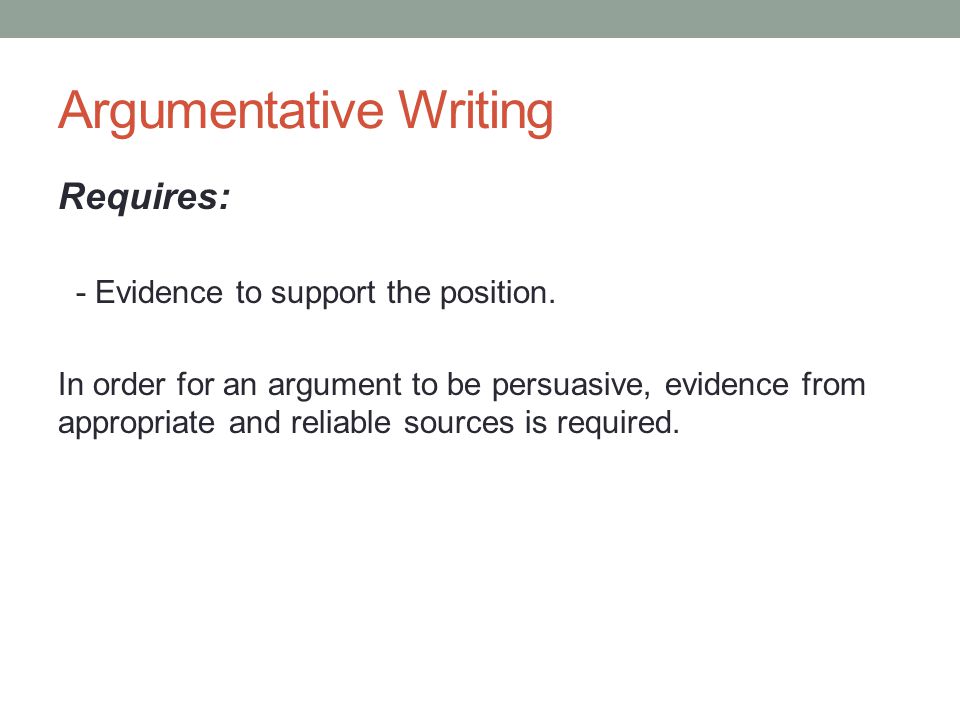 Argumentative Writing

Requires:

- Evidence to support the position.

In order for an argument to be persuasive, evidence from appropriate and reliable sources is required.